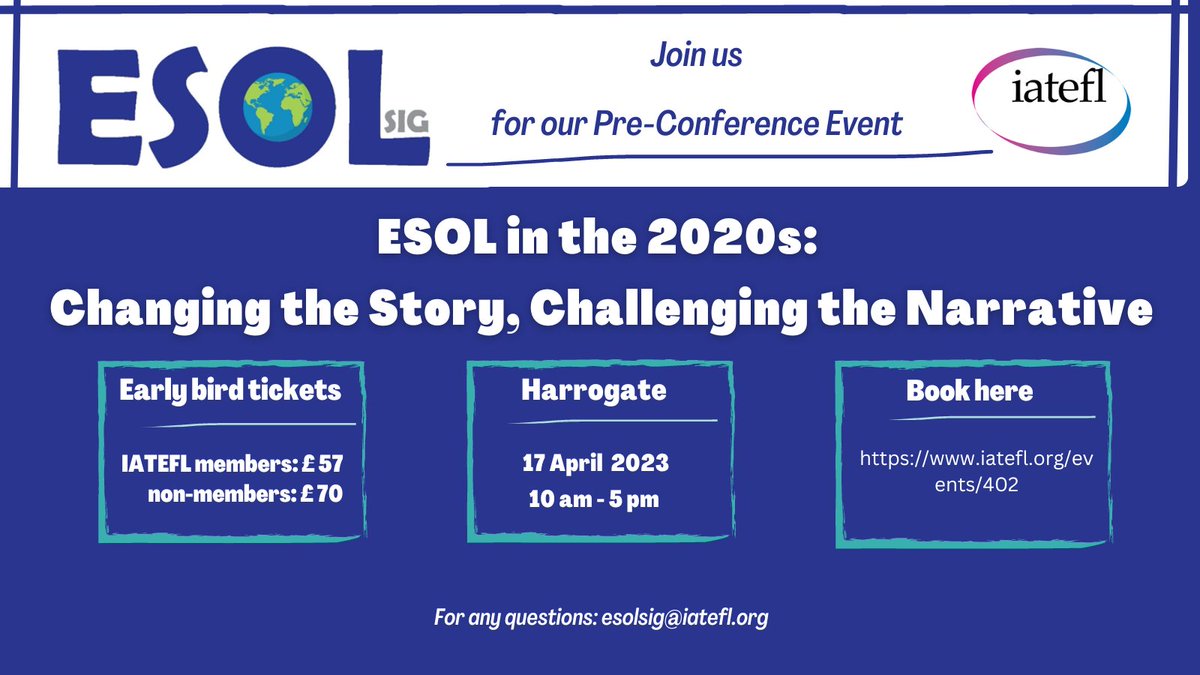 ESOL SIG

Join us
for our Pre-Conference Event

iatefl

ESOL in the 2020s:
Changing the Story, Challenging the Narrative

Early bird tickets

IATEFL members: £ 57
non-members: £ 70

Harrogate

17 April 2023
10 am - 5 pm

Book here

https://www.iatefl.org/events/402

For any questions: esolsig@iatefl.org